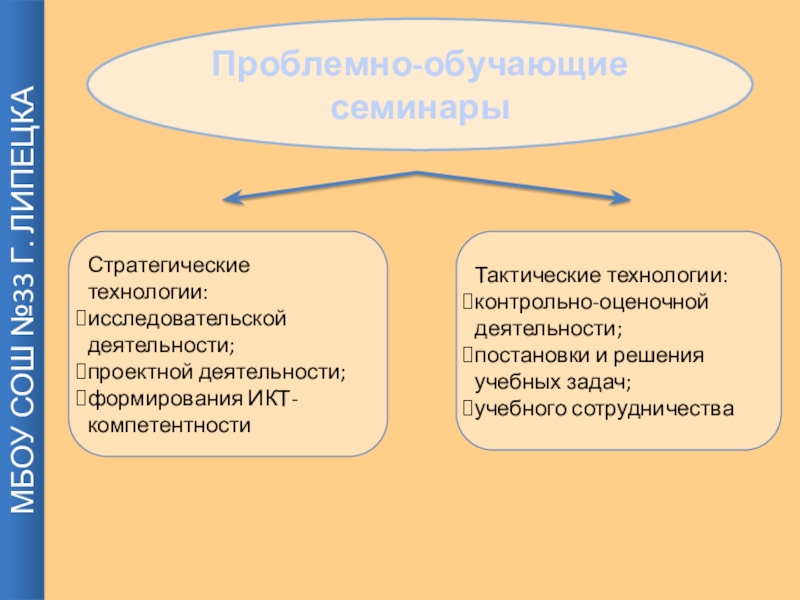 МБОУ СОШ №33 Г. ЛИПЕЦКА

Проблемно-обучающие семинары

Стратегические технологии:
исследовательской деятельности;
проектной деятельности;
формирования ИКТ-компетентности

Тактические технологии:
контрольно-оценочной деятельности;
постановки и решения учебных задач;
учебного сотрудничества